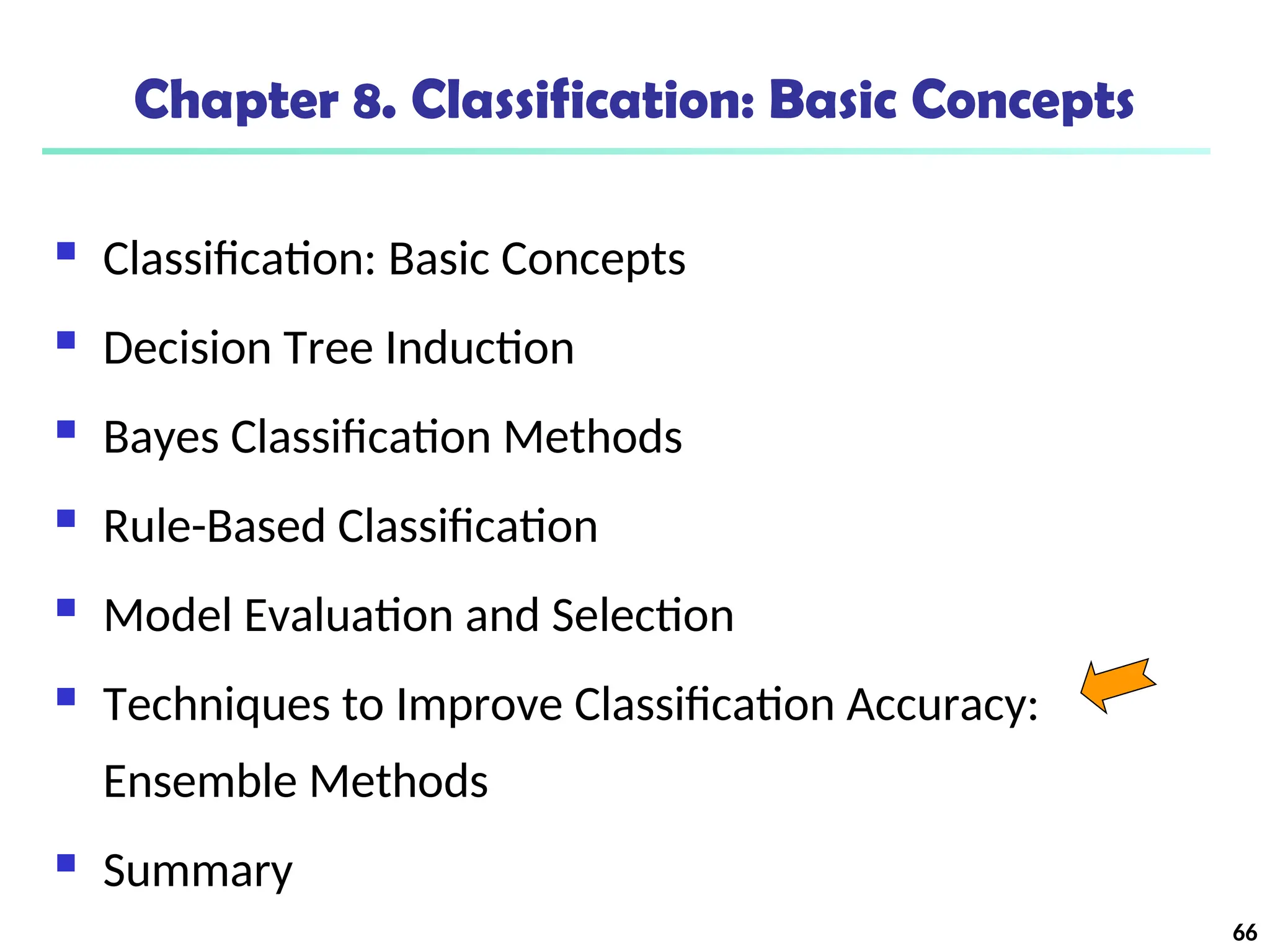 Chapter 8. Classification: Basic Concepts

- Classification: Basic Concepts
- Decision Tree Induction
- Bayes Classification Methods
- Rule-Based Classification
- Model Evaluation and Selection
- Techniques to Improve Classification Accuracy: Ensemble Methods
- Summary

66